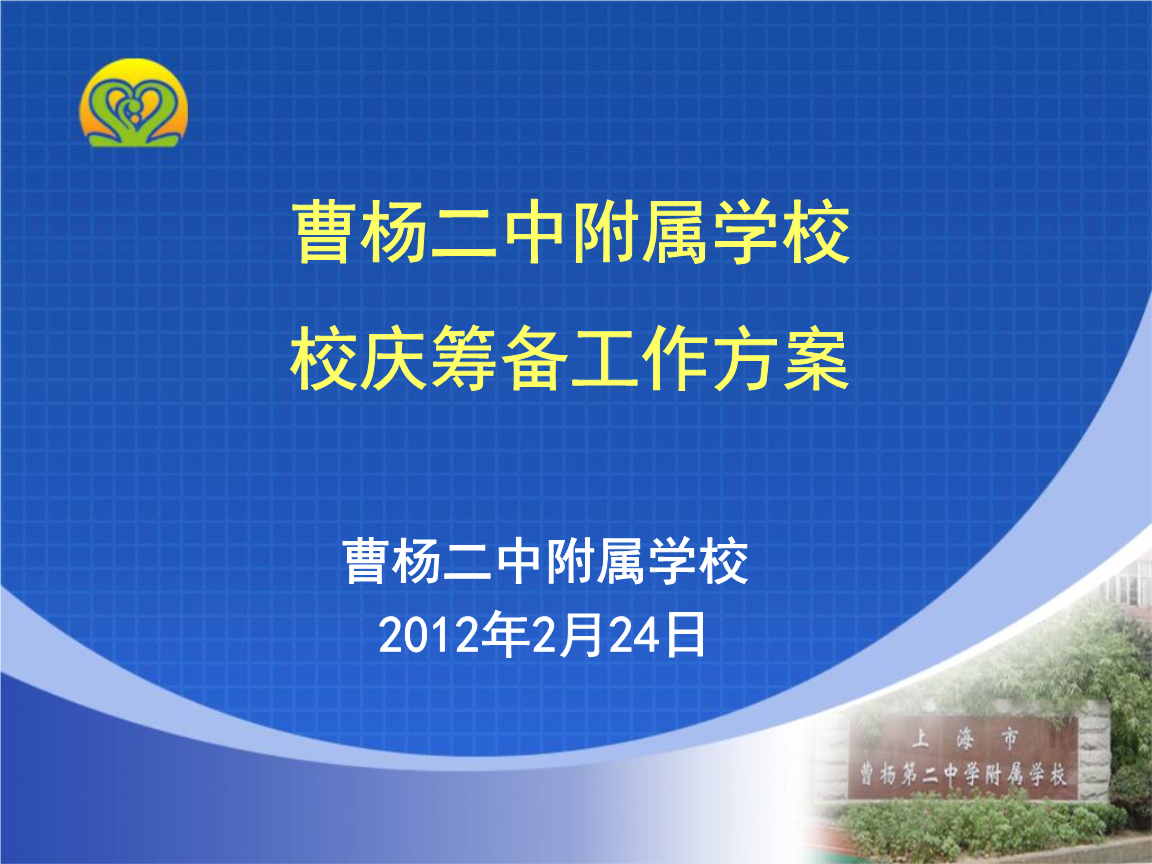 曹杨二中附属学校
校庆筹备工作方案

曹杨二中附属学校
2012年2月24日

上海市
曹杨第二中学附属学校